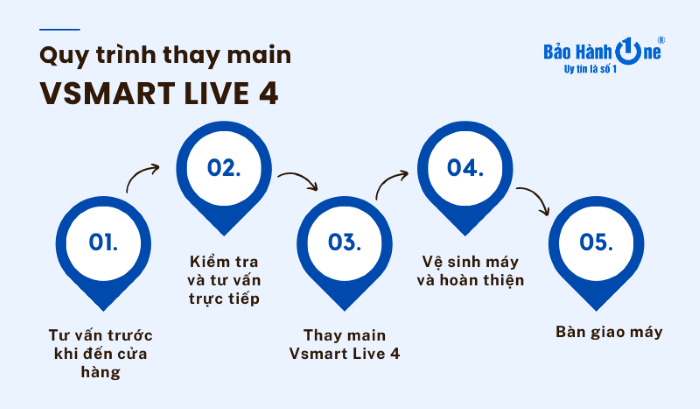 Quy trình thay main
VSMART LIVE 4

Bảo Hành One®
Uy tín là số 1

01.
Tư vấn trước khi đến cửa hàng

02.
Kiểm tra và tư vấn trực tiếp

03.
Thay main Vsmart Live 4

04.
Vệ sinh máy và hoàn thiện

05.
Bàn giao máy